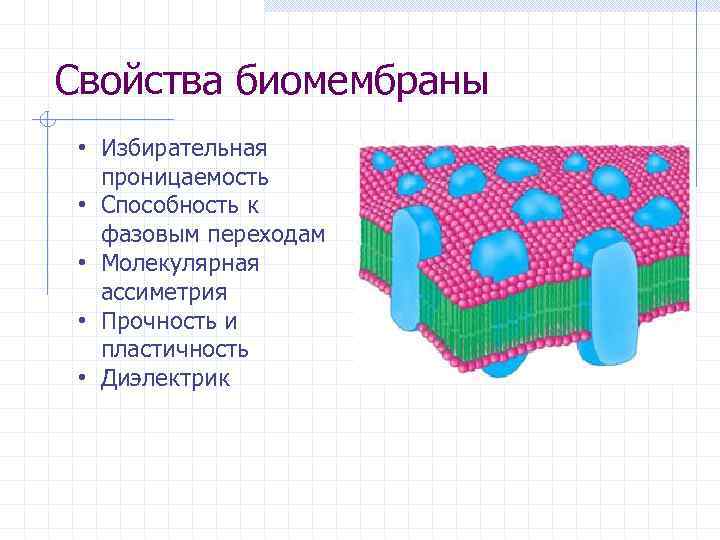 Свойства биомембраны

• Избирательная проницаемость
• Способность к фазовым переходам
• Молекулярная ассиметрия
• Прочность и пластичность
• Диэлектрик